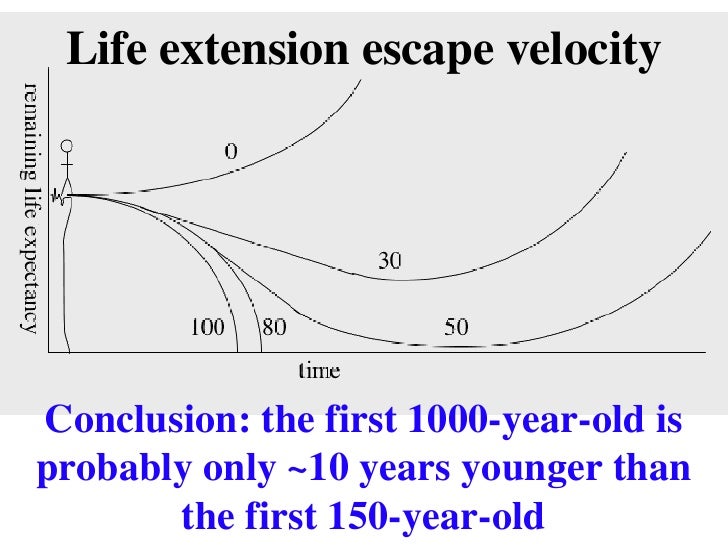 Life extension escape velocity

remaining life expectancy

0

30

100

80

50

time

Conclusion: the first 1000-year-old is probably only ~10 years younger than the first 150-year-old